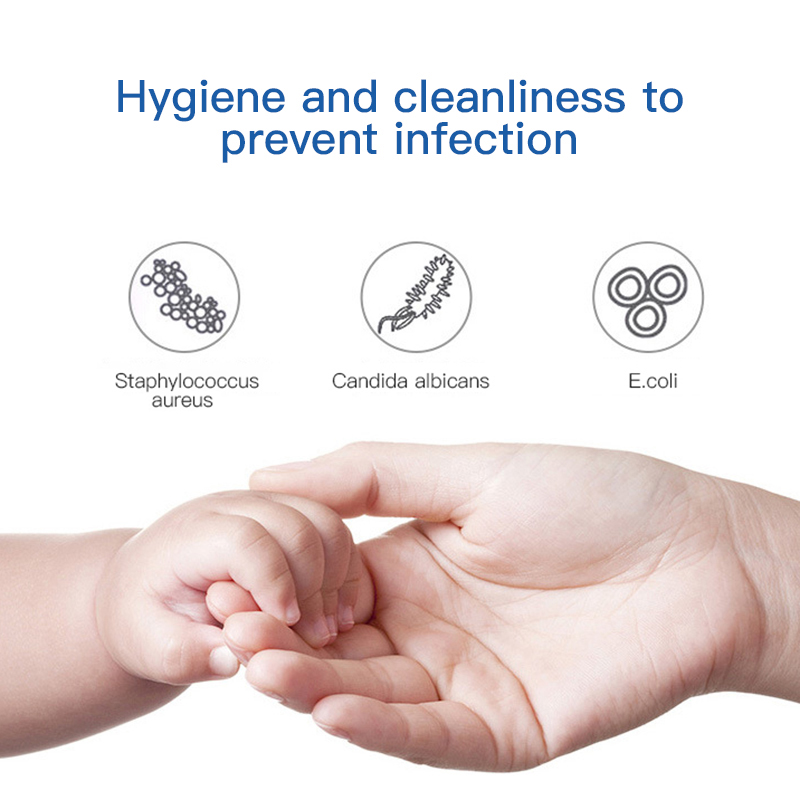 Hygiene and cleanliness to prevent infection

Staphylococcus aureus

Candida albicans

E.coli